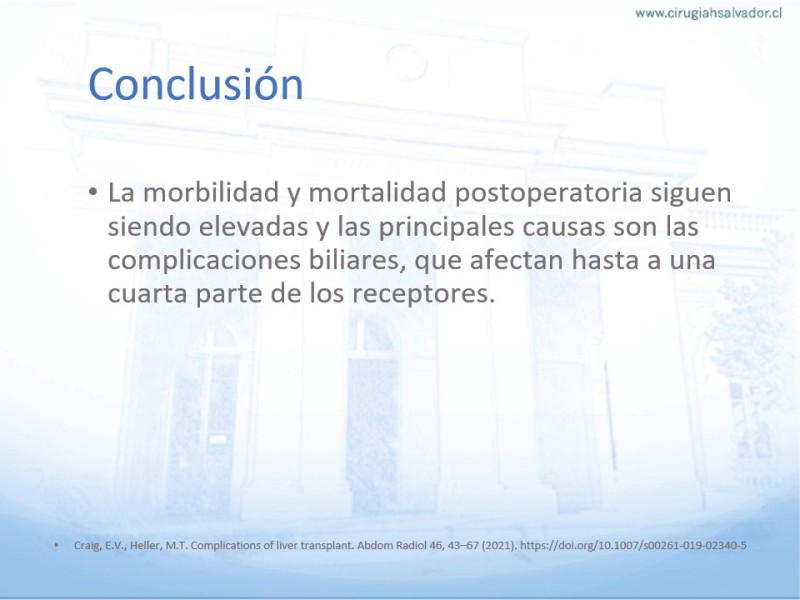 www.cirugiahsalvador.cl

Conclusión

• La morbilidad y mortalidad postoperatoria siguen siendo elevadas y las principales causas son las complicaciones biliares, que afectan hasta a una cuarta parte de los receptores.

• Craig, E.V., Heller, M.T. Complications of liver transplant. Abdom Radiol 46, 43–67 (2021). https://doi.org/10.1007/s00261-019-02340-5